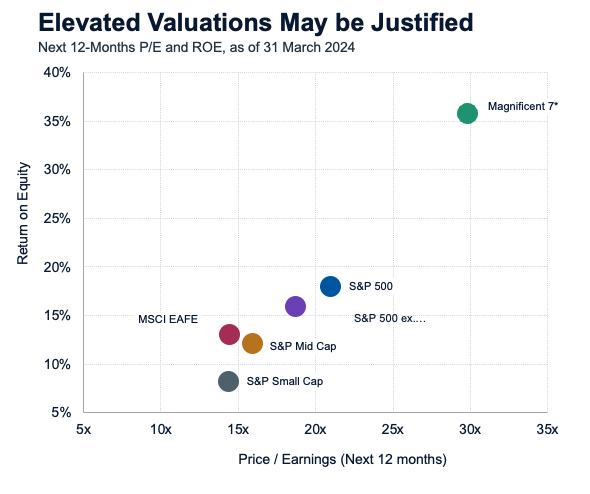 Elevated Valuations May be Justified
Next 12-Months P/E and ROE, as of 31 March 2024

Return on Equity

40%
35%
30%
25%
20%
15%
10%
5%

Magnificent 7*
S&P 500
S&P 500 ex....
MSCI EAFE
S&P Mid Cap
S&P Small Cap

5x
10x
15x
20x
25x
30x
35x

Price / Earnings (Next 12 months)